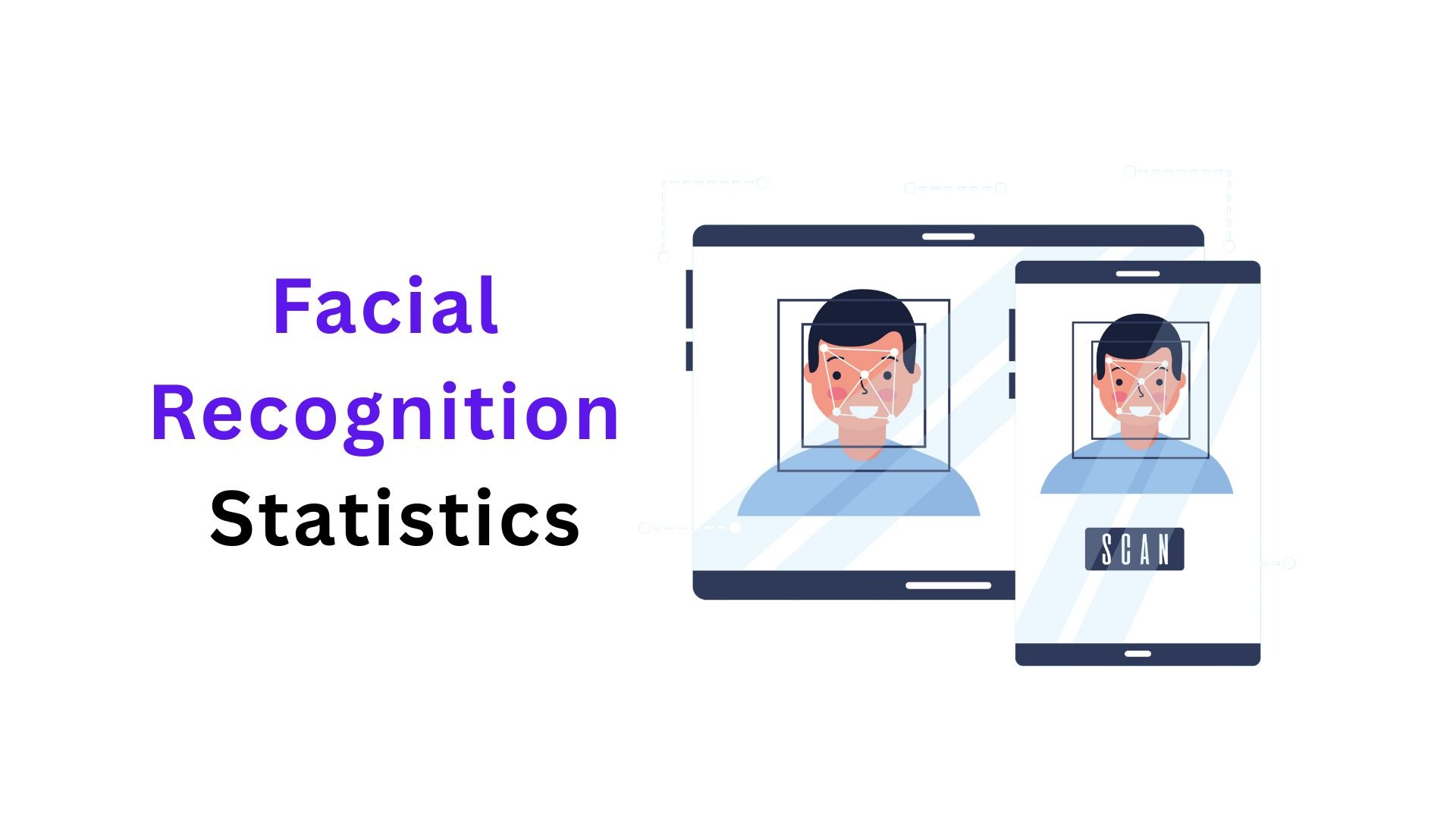 Facial Recognition Statistics

SCAN